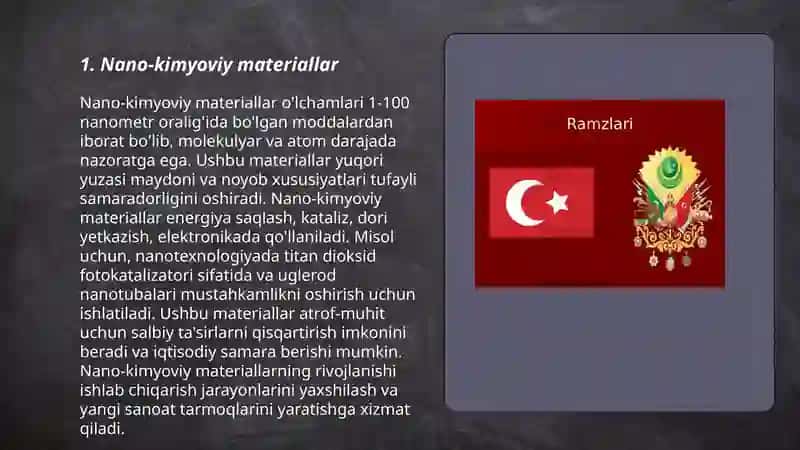 1. Nano-kimyoviy materiallar

Nano-kimyoviy materiallar o'lchamlari 1-100 nanometr oralig'ida bo'lgan moddalardan iborat bo'lib, molekulyar va atom darajada nazoratga ega. Ushbu materiallar yuqori yuzasi maydoni va noyob xususiyatlari tufayli samaradorligini oshiradi. Nano-kimyoviy materiallar energiya saqlash, kataliz, dori yetkazish, elektronikada qo'llaniladi. Misol uchun, nanotexnologiyada titan dioksid fotokatalizatori sifatida va uglerod nanotubalari mustahkamlikni oshirish uchun ishlatiladi. Ushbu materiallar atrof-muhit uchun salbiy ta'sirlarni qisqartirish imkonini beradi va iqtisodiy samara berishi mumkin. Nano-kimyoviy materiallarning rivojlanishi ishlab chiqarish jarayonlarini yaxshilash va yangi sanoat tarmoqlarini yaratishga xizmat qiladi.

Ramzlari